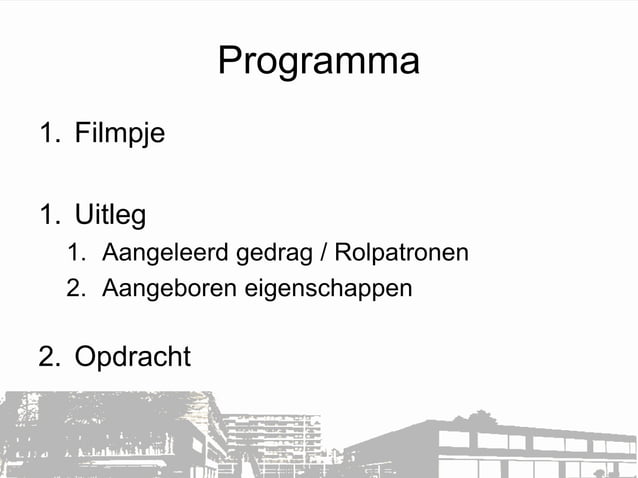 Programma

1. Filmpje

1. Uitleg
 1. Aangeleerd gedrag / Rolpatronen
 2. Aangeboren eigenschappen

2. Opdracht